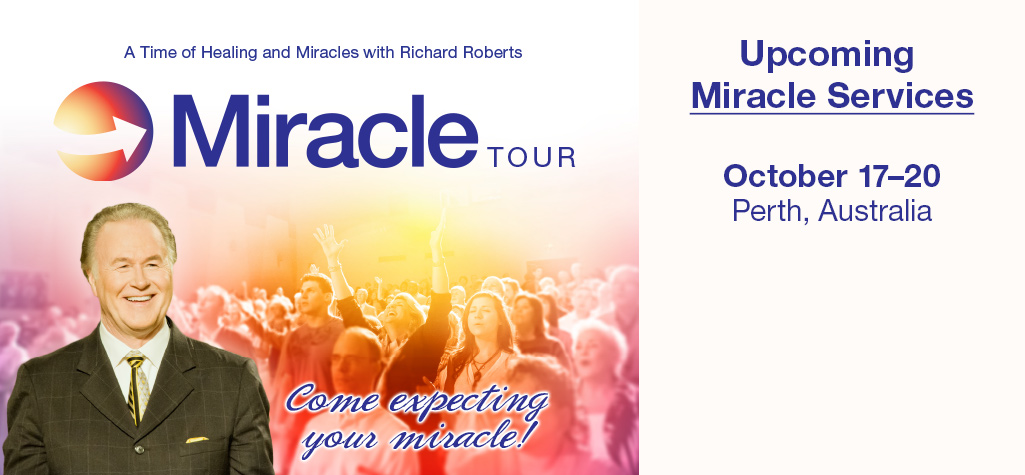 A Time of Healing and Miracles with Richard Roberts

Miracle TOUR

Come expecting your miracle!

Upcoming Miracle Services

October 17–20
Perth, Australia